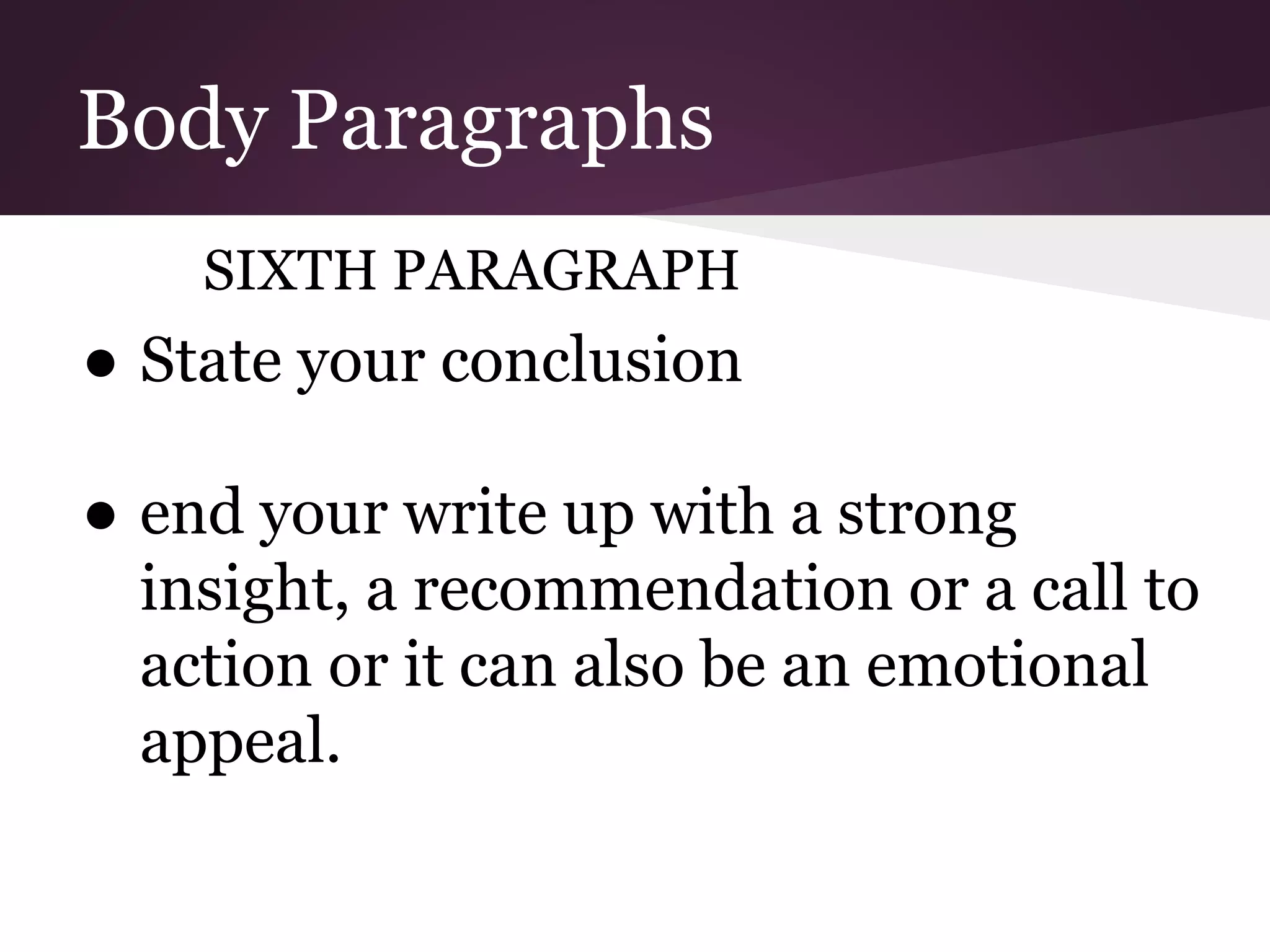 Body Paragraphs

SIXTH PARAGRAPH

● State your conclusion

● end your write up with a strong insight, a recommendation or a call to action or it can also be an emotional appeal.